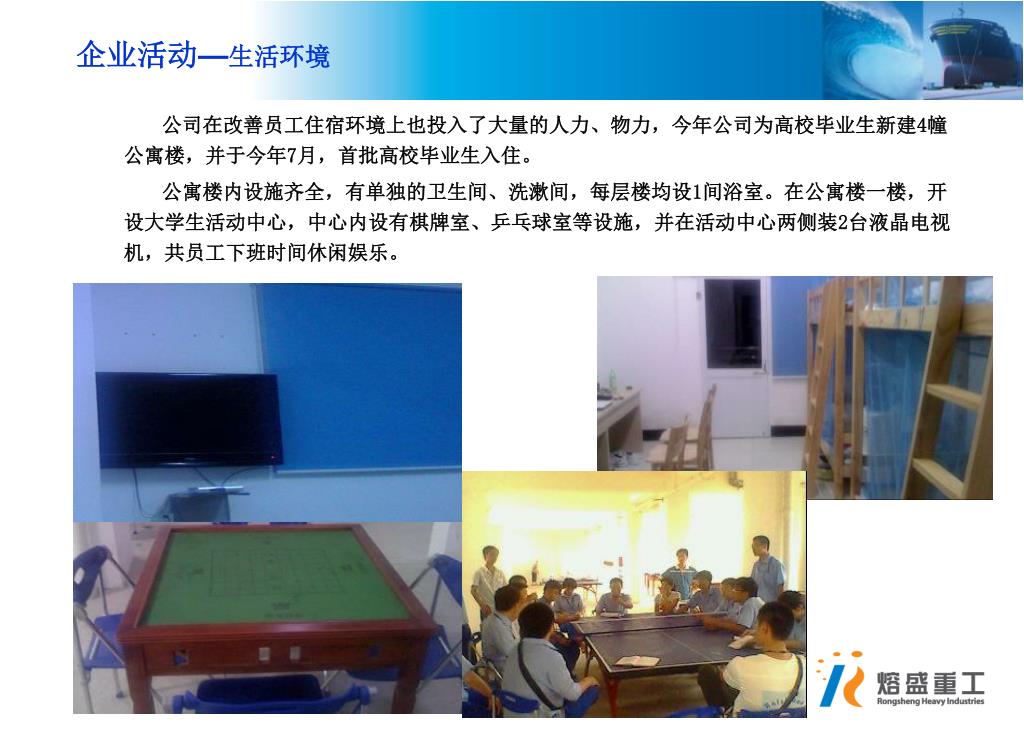 企业活动—生活环境

公司在改善员工住宿环境上也投入了大量的人力、物力，今年公司为高校毕业生新建4幢公寓楼，并于今年7月，首批高校毕业生入住。

公寓楼内设施齐全，有单独的卫生间、洗漱间，每层楼均设1间浴室。在公寓楼一楼，开设大学生活动中心，中心内设有棋牌室、乒乓球室等设施，并在活动中心两侧装2台液晶电视机，共员工下班时间休闲娱乐。

熔盛重工
Rongsheng Heavy Industries